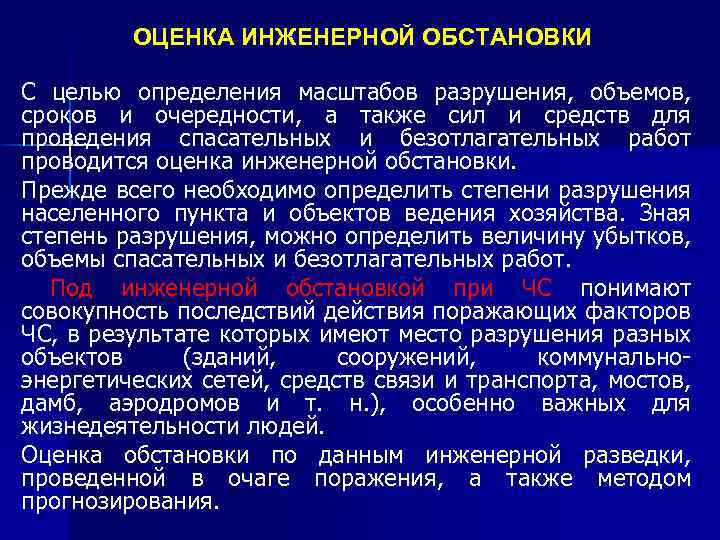 ОЦЕНКА ИНЖЕНЕРНОЙ ОБСТАНОВКИ

С целью определения масштабов разрушения, объемов, сроков и очередности, а также сил и средств для проведения спасательных и безотлагательных работ проводится оценка инженерной обстановки.

Прежде всего необходимо определить степени разрушения населенного пункта и объектов ведения хозяйства. Зная степень разрушения, можно определить величину убытков, объемы спасательных и безотлагательных работ.

Под инженерной обстановкой при ЧС понимают совокупность последствий действия поражающих факторов ЧС, в результате которых имеют место разрушения разных объектов (зданий, сооружений, коммунально-энергетических сетей, средств связи и транспорта, мостов, дамб, аэродромов и т. н.), особенно важных для жизнедеятельности людей.

Оценка обстановки по данным инженерной разведки, проведенной в очаге поражения, а также методом прогнозирования.